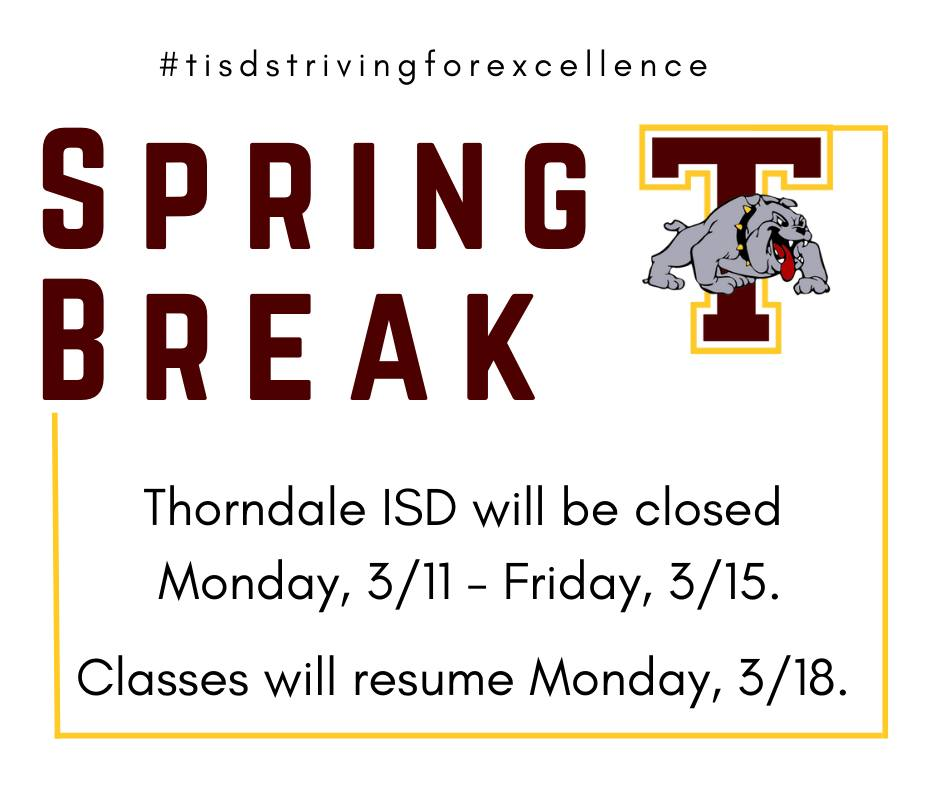 #tisdstrivingforexcellence

SPRING BREAK

T

Thorndale ISD will be closed Monday, 3/11 - Friday, 3/15.

Classes will resume Monday, 3/18.